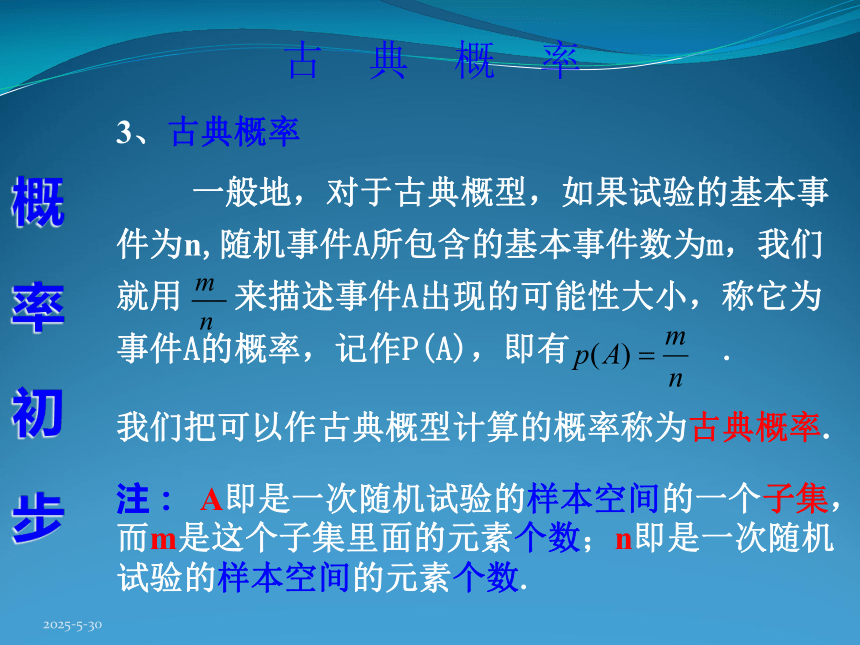 古 典 概 率

概率初步

3、古典概率

一般地，对于古典概型，如果试验的基本事件为n,随机事件A所包含的基本事件数为m，我们就用 $\frac{m}{n}$ 来描述事件A出现的可能性大小，称它为事件A的概率，记作P(A)，即有 $p(A)=\frac{m}{n}$ .

我们把可以作古典概型计算的概率称为古典概率.

注： A即是一次随机试验的样本空间的一个子集，而m是这个子集里面的元素个数；n即是一次随机试验的样本空间的元素个数.

2025-5-30